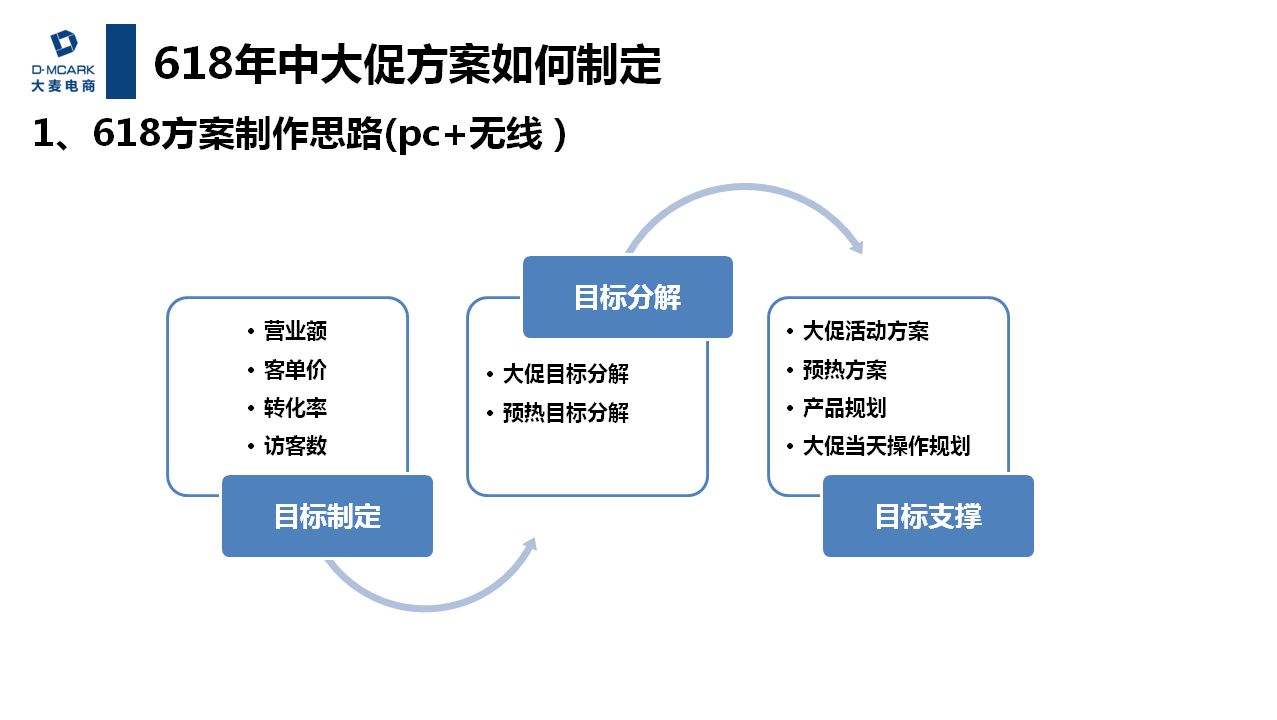 D·MCARK
大麦电商

618年中大促方案如何制定

1、618方案制作思路(pc+无线 )

• 营业额
• 客单价
• 转化率
• 访客数

目标制定

目标分解

• 大促目标分解
• 预热目标分解

• 大促活动方案
• 预热方案
• 产品规划
• 大促当天操作规划

目标支撑